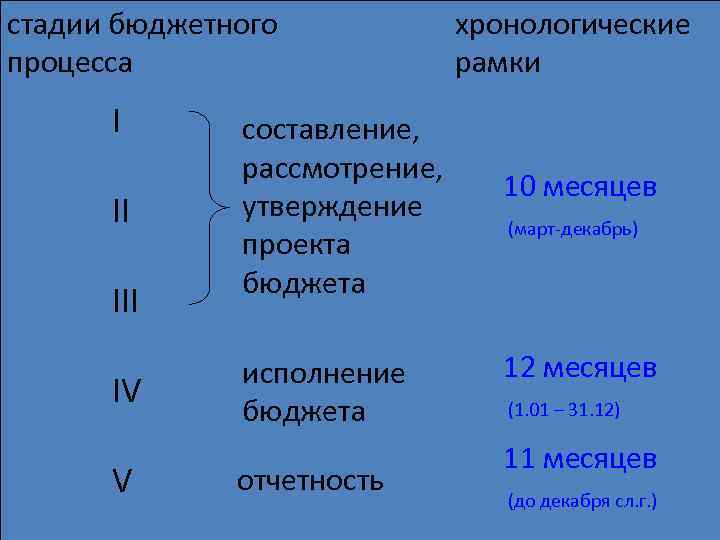 стадии бюджетного процесса

хронологические рамки

I

II

III

составление, рассмотрение, утверждение проекта бюджета

10 месяцев
(март-декабрь)

IV

исполнение бюджета

12 месяцев
(1.01 – 31.12)

V

отчетность

11 месяцев
(до декабря сл.г.)